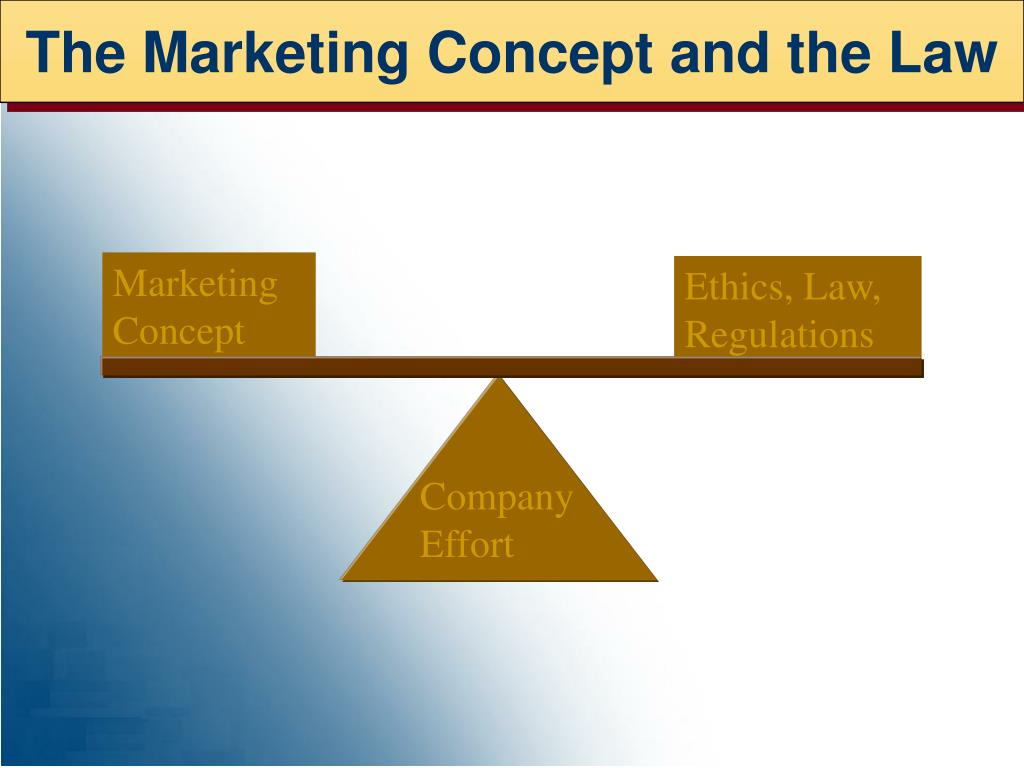 The Marketing Concept and the Law

Marketing Concept

Ethics, Law, Regulations

Company Effort